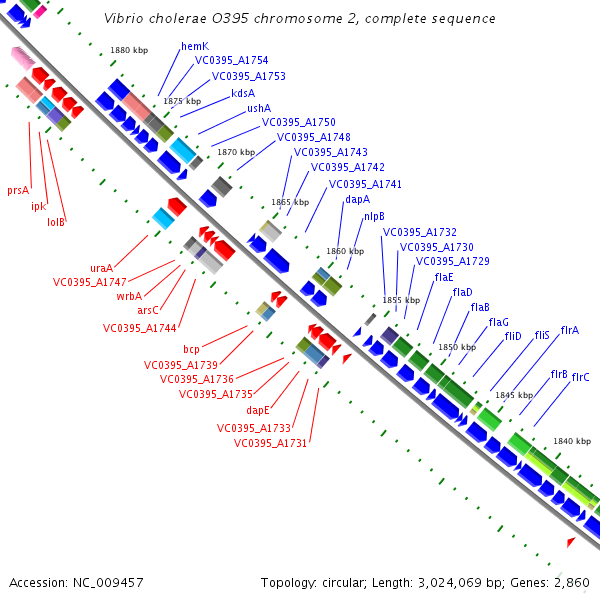 Vibrio cholerae O395 chromosome 2, complete sequence

1880 kbp
1875 kbp
1870 kbp
1865 kbp
1860 kbp
1855 kbp
1850 kbp
1845 kbp
1840 kbp

hemK
VC0395_A1754
VC0395_A1753
kdsA
ushA
VC0395_A1750
VC0395_A1748
VC0395_A1743
VC0395_A1742
VC0395_A1741
dapA
nlpB
VC0395_A1732
VC0395_A1730
VC0395_A1729
flaE
flaD
flaB
flaG
fliD
fliS
flrA
flrB
flrC

prsA
ipk
lolB
uraA
VC0395_A1747
wrbA
arsC
VC0395_A1744
bcp
VC0395_A1739
VC0395_A1736
VC0395_A1735
dapE
VC0395_A1733
VC0395_A1731

Accession: NC_009457
Topology: circular; Length: 3,024,069 bp; Genes: 2,860